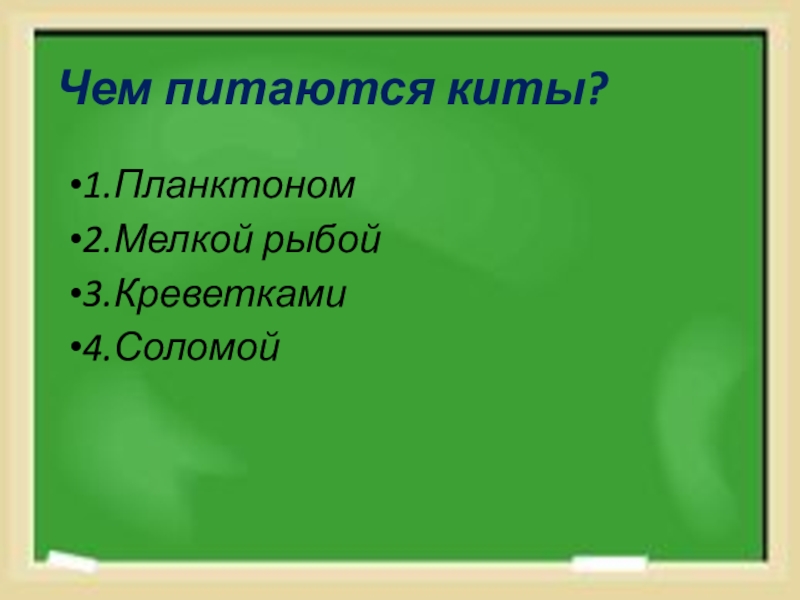 Чем питаются киты?

•1.Планктоном
•2.Мелкой рыбой
•3.Креветками
•4.Соломой